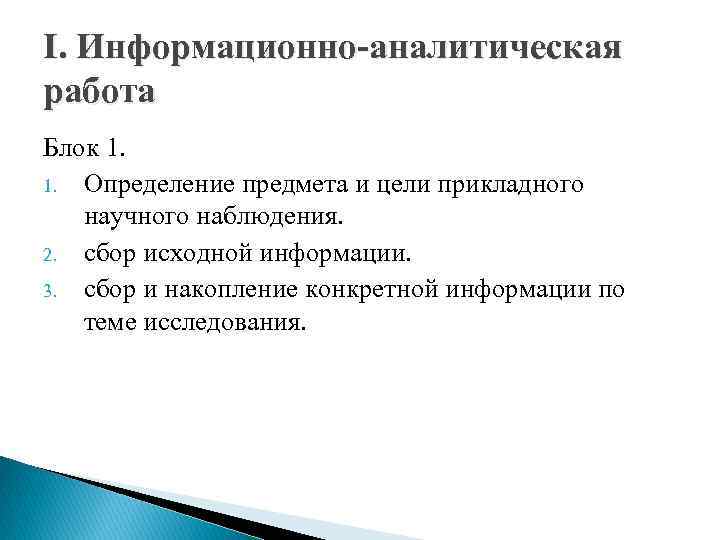 I. Информационно-аналитическая работа

Блок 1.

1. Определение предмета и цели прикладного научного наблюдения.
2. сбор исходной информации.
3. сбор и накопление конкретной информации по теме исследования.